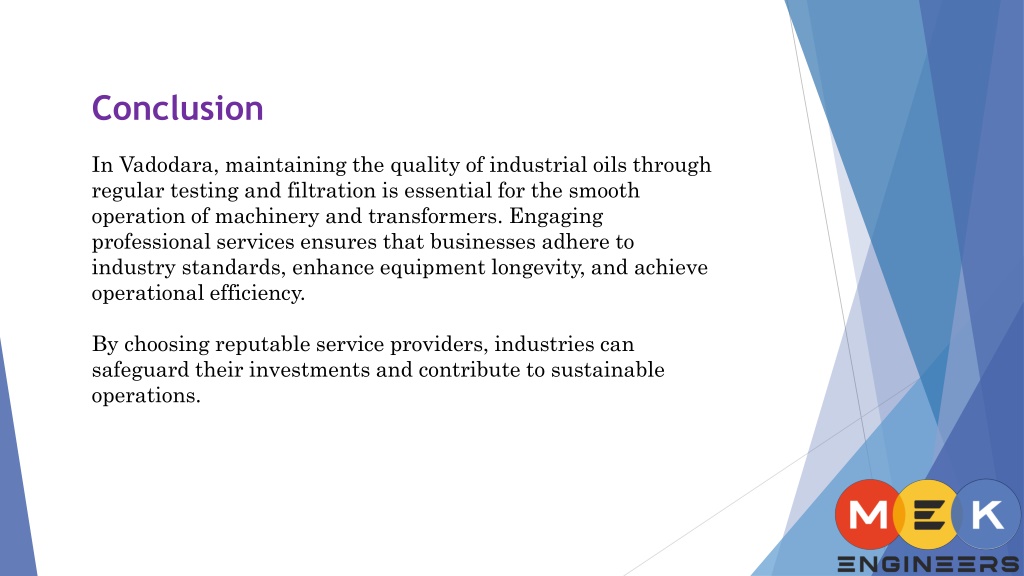 Conclusion

In Vadodara, maintaining the quality of industrial oils through regular testing and filtration is essential for the smooth operation of machinery and transformers. Engaging professional services ensures that businesses adhere to industry standards, enhance equipment longevity, and achieve operational efficiency.

By choosing reputable service providers, industries can safeguard their investments and contribute to sustainable operations.

MEK
ENGINEERS